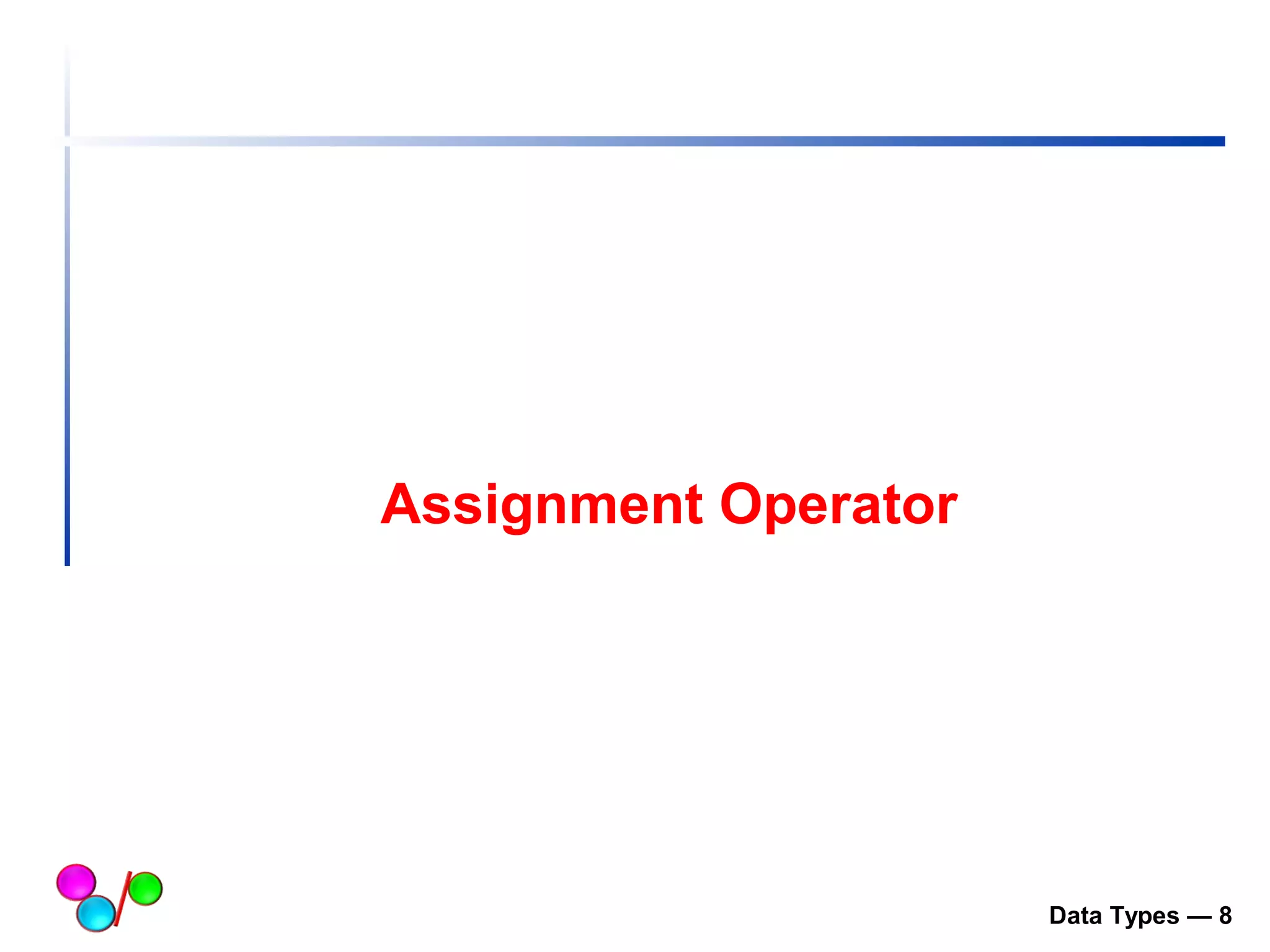 Assignment Operator

Data Types — 8